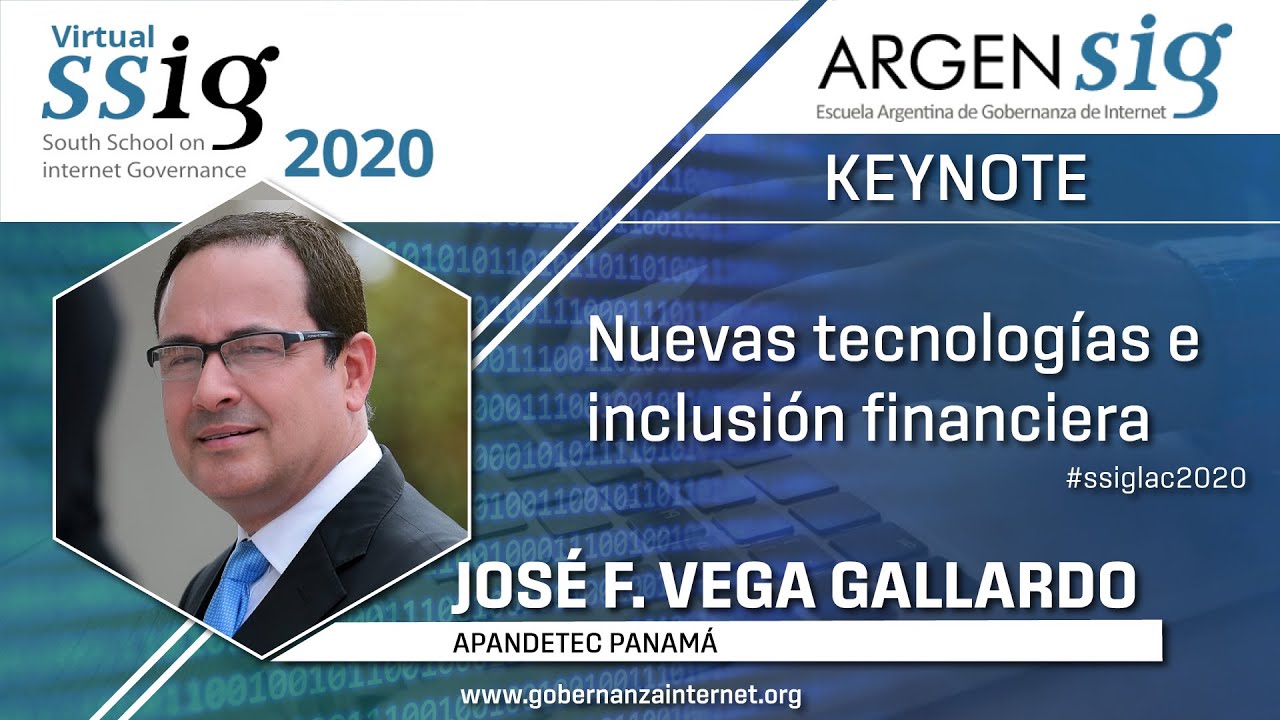 Virtual
ssig
South School on
internet Governance
2020

ARGENsig
Escuela Argentina de Gobernanza de Internet

KEYNOTE

Nuevas tecnologías e inclusión financiera

#ssiglac2020

JOSÉ F. VEGA GALLARDO
APANDETEC PANAMÁ

www.gobernanzainternet.org